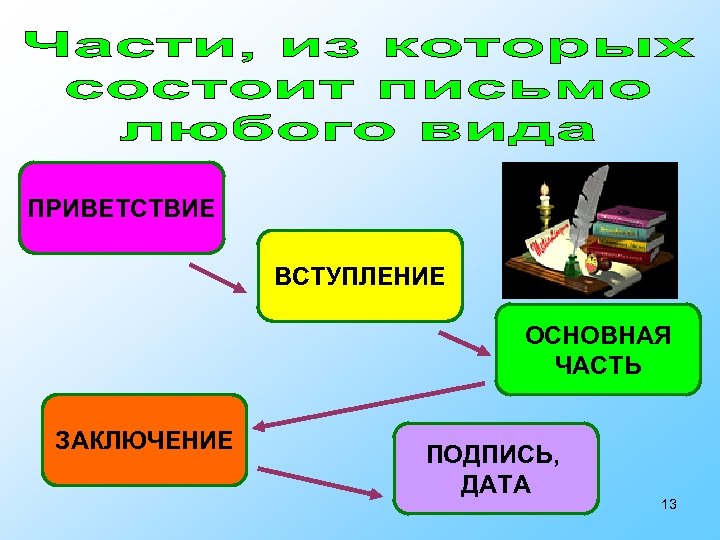 Части, из которых состоит письмо любого вида

ПРИВЕТСТВИЕ

ВСТУПЛЕНИЕ

ОСНОВНАЯ ЧАСТЬ

ЗАКЛЮЧЕНИЕ

ПОДПИСЬ, ДАТА

13